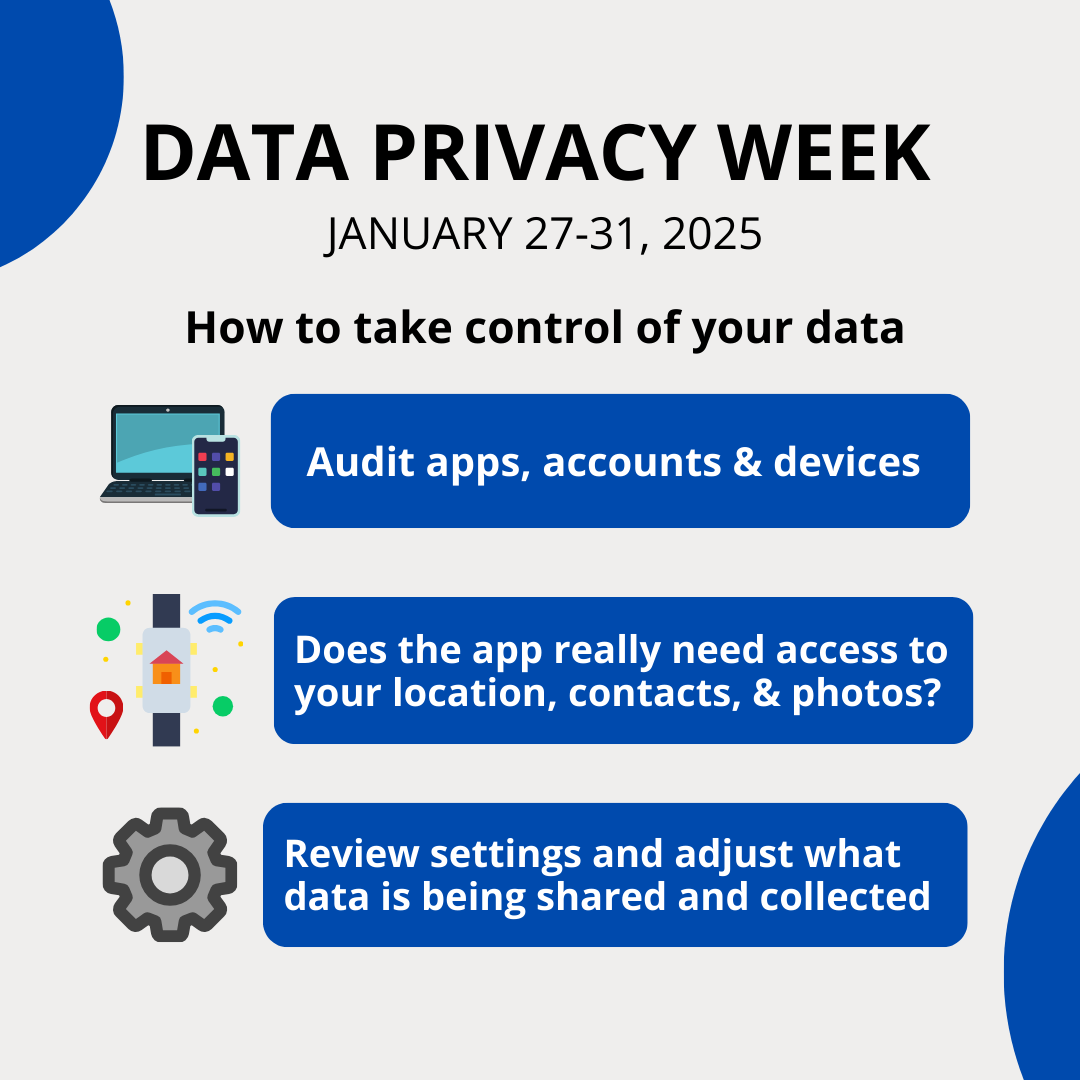 DATA PRIVACY WEEK
JANUARY 27-31, 2025

How to take control of your data

Audit apps, accounts & devices

Does the app really need access to your location, contacts, & photos?

Review settings and adjust what data is being shared and collected